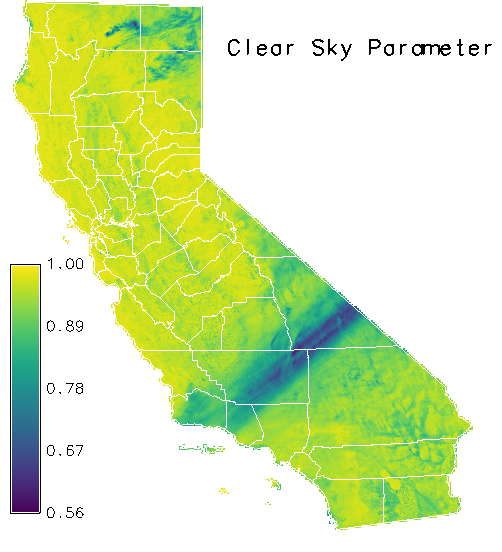 Clear Sky Parameter

1.00
0.89
0.78
0.67
0.56